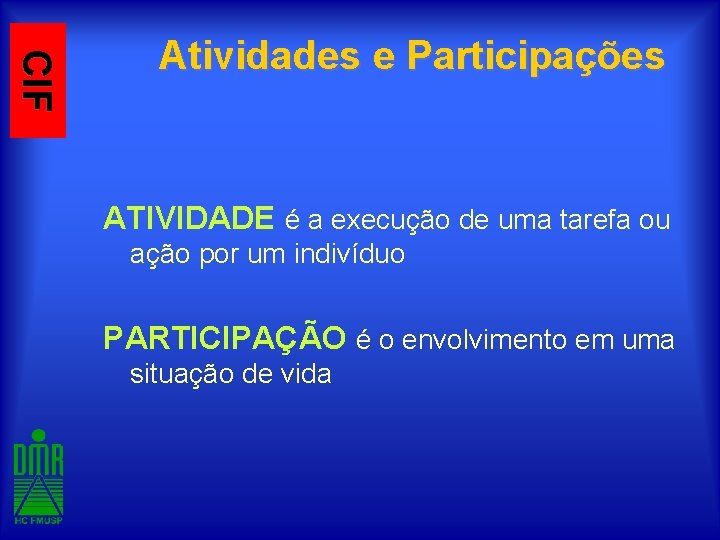 CIF

Atividades e Participações

ATIVIDADE é a execução de uma tarefa ou ação por um indivíduo

PARTICIPAÇÃO é o envolvimento em uma situação de vida

DMR

HC FMUSP